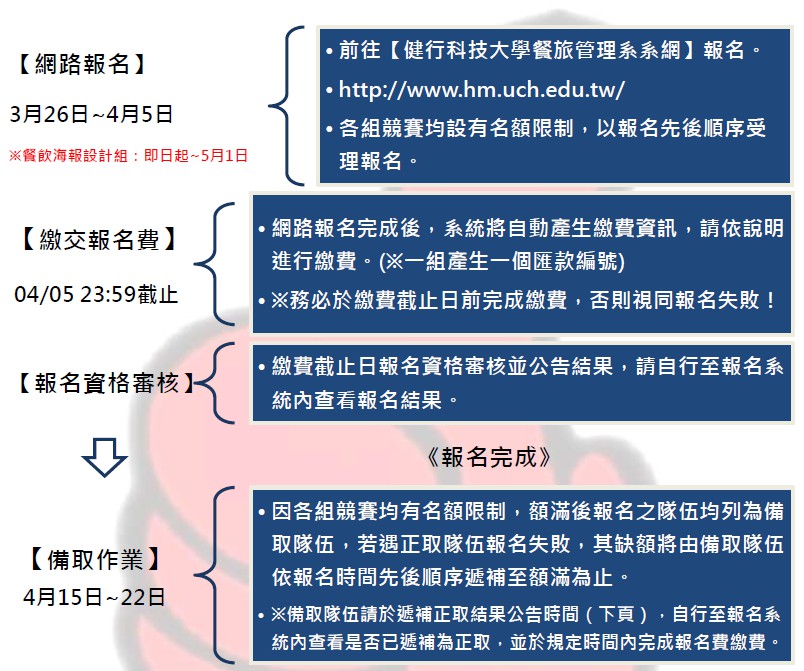 【網路報名】

3月26日~4月5日

※餐飲海報設計組：即日起~5月1日

• 前往【健行科技大學餐旅管理系系網】報名。
• http://www.hm.uch.edu.tw/
• 各組競賽均設有名額限制，以報名先後順序受理報名。

【繳交報名費】

04/05 23:59截止

• 網路報名完成後，系統將自動產生繳費資訊，請依說明進行繳費。(※一組產生一個匯款編號)
• ※務必於繳費截止日前完成繳費，否則視同報名失敗！

【報名資格審核】

• 繳費截止日報名資格審核並公告結果，請自行至報名系統內查看報名結果。

《報名完成》

【備取作業】

4月15日~22日

• 因各組競賽均有名額限制，額滿後報名之隊伍均列為備取隊伍，若遇正取隊伍報名失敗，其缺額將由備取隊伍依報名時間先後順序遞補至額滿為止。
• ※備取隊伍請於遞補正取結果公告時間（下頁），自行至報名系統內查看是否已遞補為正取，並於規定時間內完成報名費繳費。